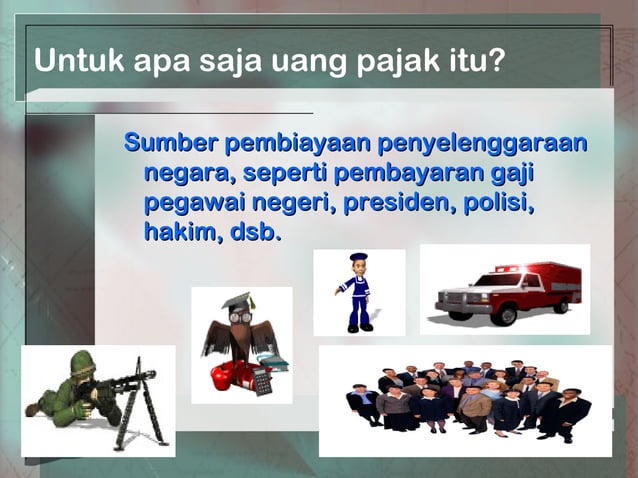 Untuk apa saja uang pajak itu?

Sumber pembiayaan penyelenggaraan negara, seperti pembayaran gaji pegawai negeri, presiden, polisi, hakim, dsb.